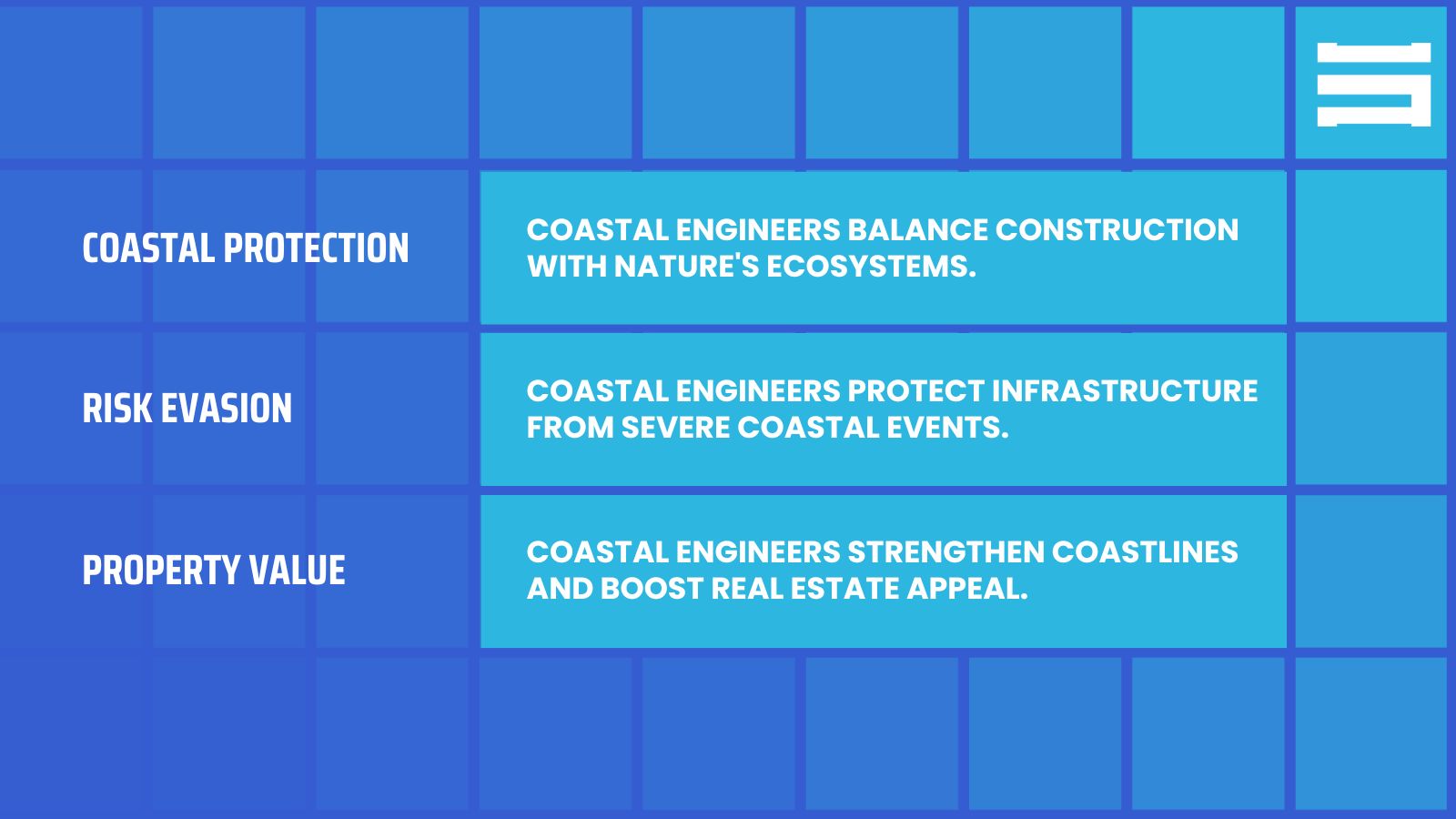 COASTAL PROTECTION

COASTAL ENGINEERS BALANCE CONSTRUCTION WITH NATURE'S ECOSYSTEMS.

RISK EVASION

COASTAL ENGINEERS PROTECT INFRASTRUCTURE FROM SEVERE COASTAL EVENTS.

PROPERTY VALUE

COASTAL ENGINEERS STRENGTHEN COASTLINES AND BOOST REAL ESTATE APPEAL.